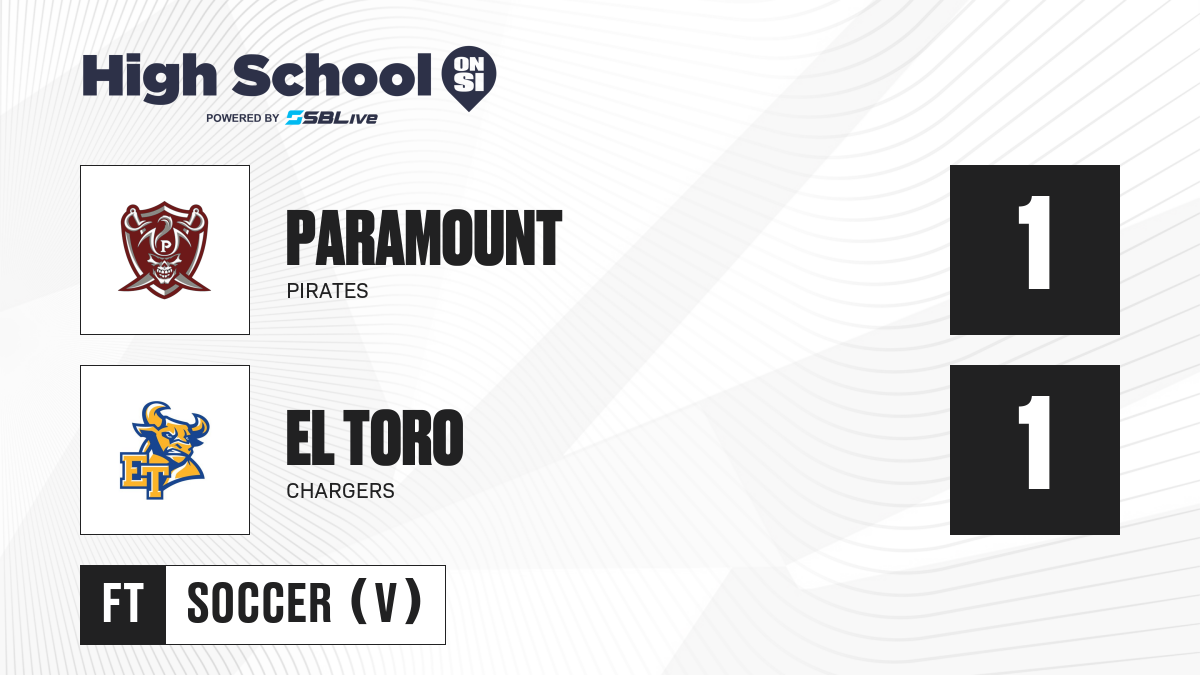 High School ON SI
POWERED BY SBLive

P

PARAMOUNT
PIRATES

1

ET

EL TORO
CHARGERS

1

FT SOCCER (V)